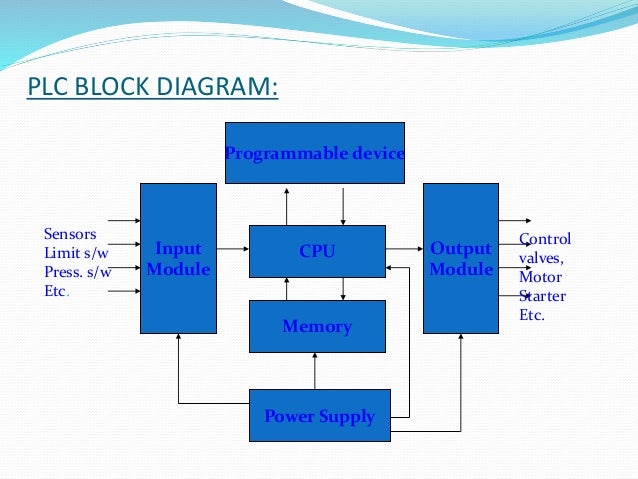 PLC BLOCK DIAGRAM:

Programmable device

Sensors
Limit s/w
Press. s/w
Etc.

Input Module

CPU

Output Module

Control valves, Motor Starter Etc.

Memory

Power Supply